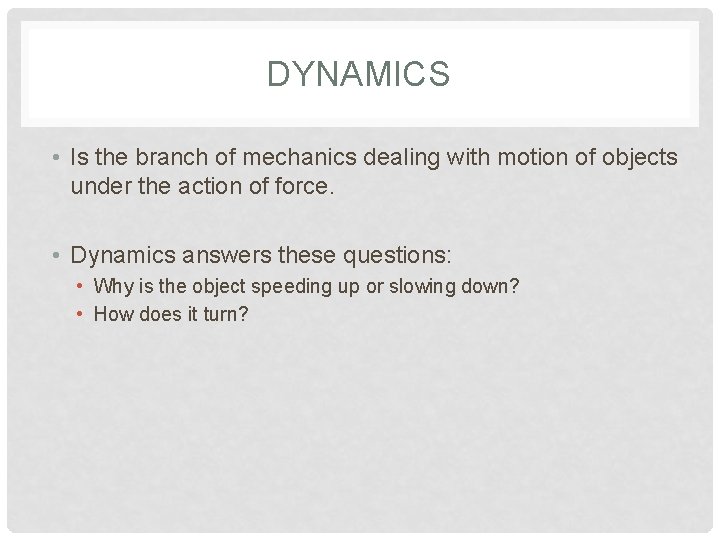 DYNAMICS

• Is the branch of mechanics dealing with motion of objects under the action of force.

• Dynamics answers these questions:
  • Why is the object speeding up or slowing down?
  • How does it turn?